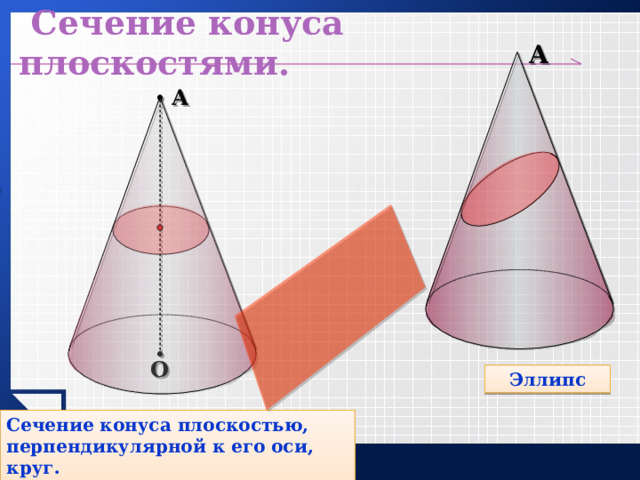 Сечение конуса плоскостями.

A

A

O

Эллипс

Сечение конуса плоскостью, перпендикулярной к его оси, круг.